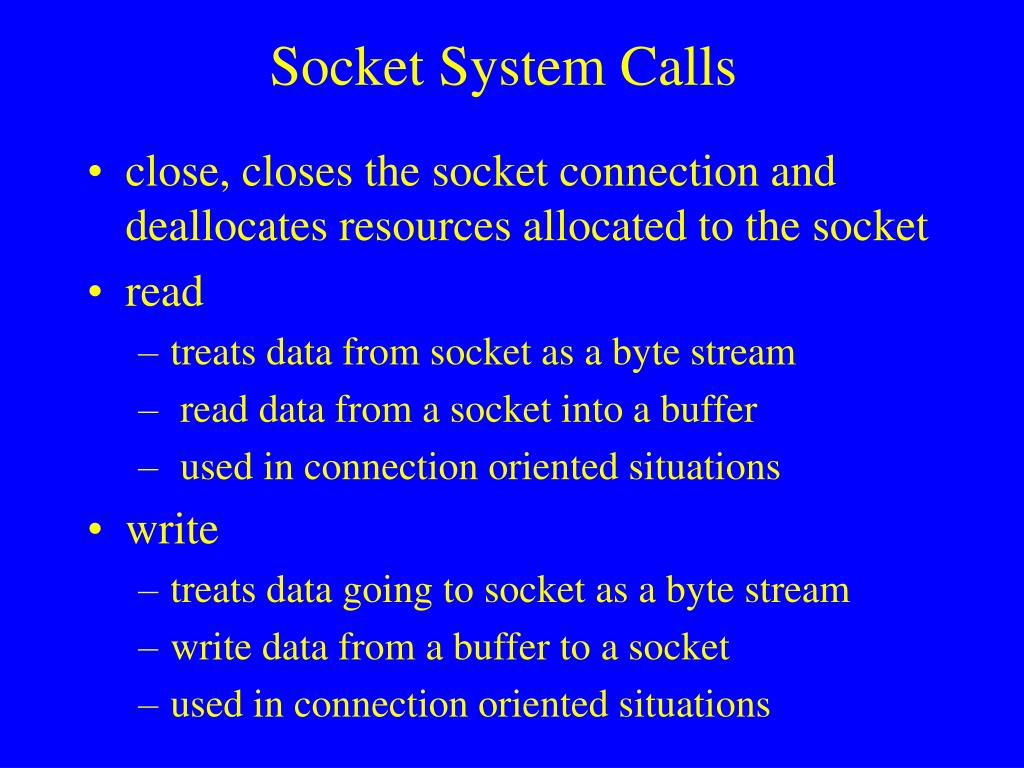 Socket System Calls

• close, closes the socket connection and deallocates resources allocated to the socket
• read
– treats data from socket as a byte stream
– read data from a socket into a buffer
– used in connection oriented situations
• write
– treats data going to socket as a byte stream
– write data from a buffer to a socket
– used in connection oriented situations